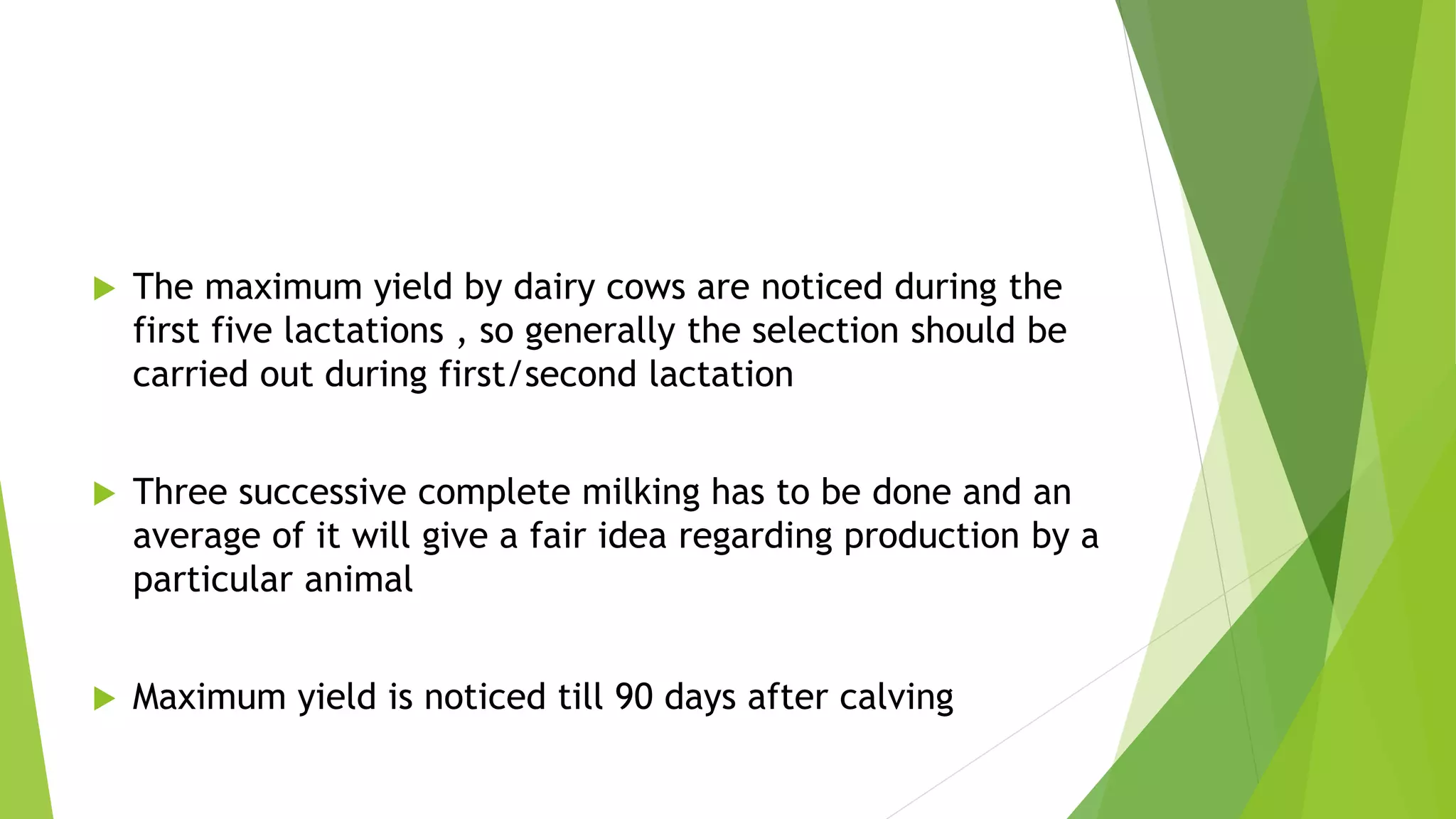 The maximum yield by dairy cows are noticed during the first five lactations , so generally the selection should be carried out during first/second lactation

Three successive complete milking has to be done and an average of it will give a fair idea regarding production by a particular animal

Maximum yield is noticed till 90 days after calving